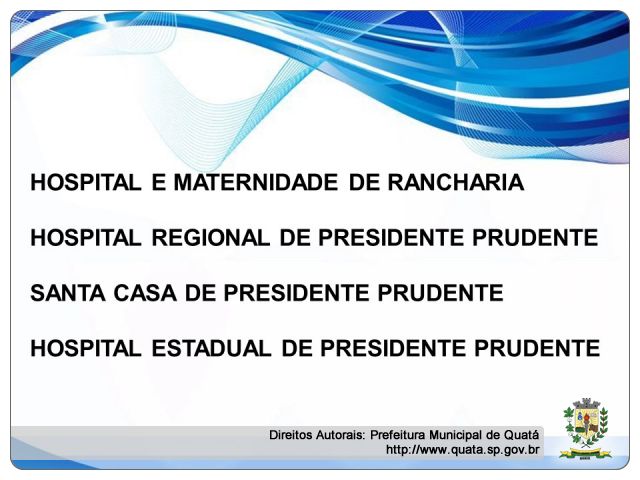 HOSPITAL E MATERNIDADE DE RANCHARIA

HOSPITAL REGIONAL DE PRESIDENTE PRUDENTE

SANTA CASA DE PRESIDENTE PRUDENTE

HOSPITAL ESTADUAL DE PRESIDENTE PRUDENTE

Direitos Autorais: Prefeitura Municipal de Quatá
http://www.quata.sp.gov.br